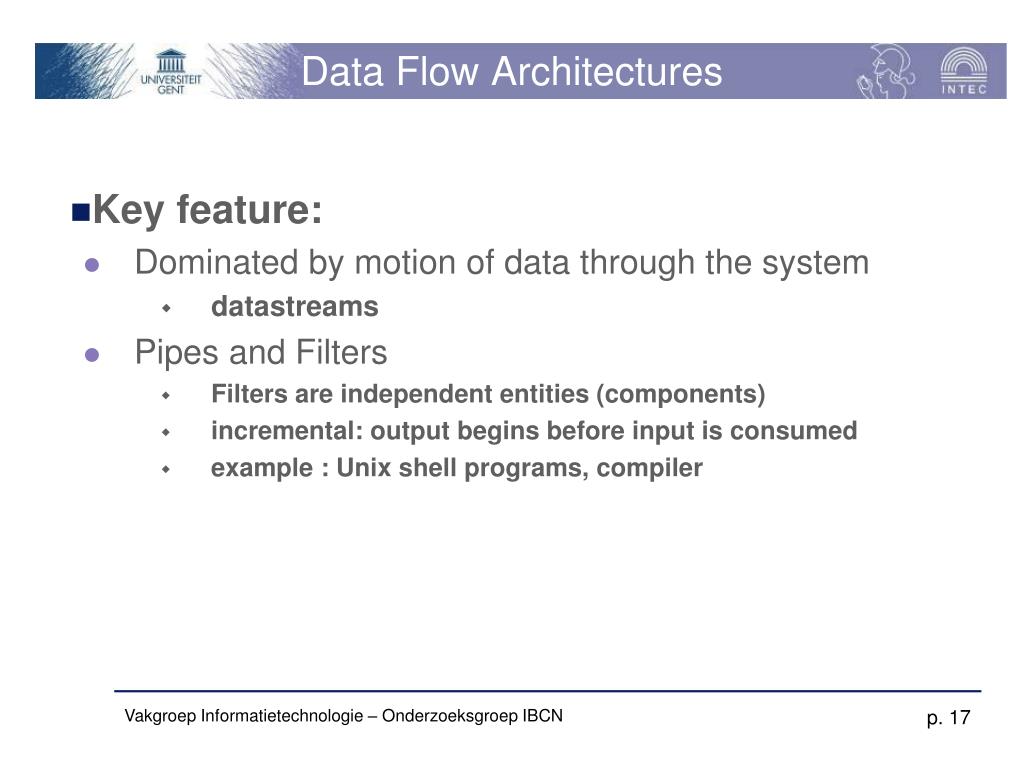 UNIVERSITEIT GENT

Data Flow Architectures

INTEC

Key feature:

Dominated by motion of data through the system

datastreams

Pipes and Filters

Filters are independent entities (components)

incremental: output begins before input is consumed

example : Unix shell programs, compiler

Vakgroep Informatietechnologie – Onderzoeksgroep IBCN

p. 17